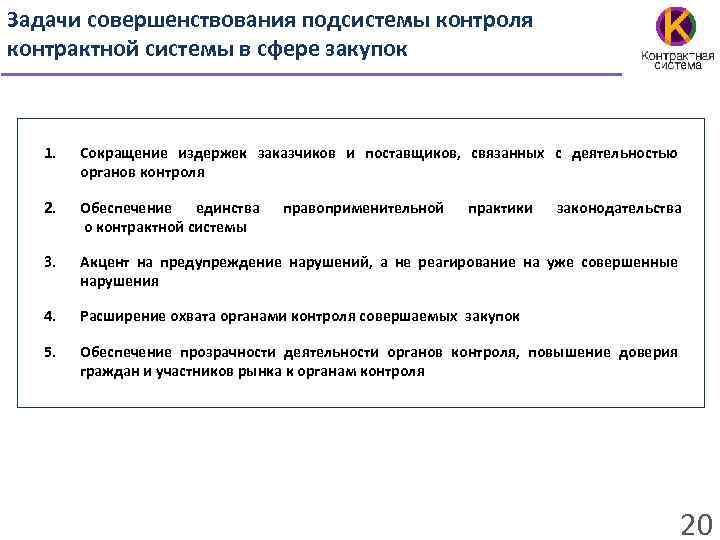 Задачи совершенствования подсистемы контроля контрактной системы в сфере закупок

К
Контрактная система

1. Сокращение издержек заказчиков и поставщиков, связанных с деятельностью органов контроля

2. Обеспечение единства правоприменительной практики законодательства о контрактной системы

3. Акцент на предупреждение нарушений, а не реагирование на уже совершенные нарушения

4. Расширение охвата органами контроля совершаемых закупок

5. Обеспечение прозрачности деятельности органов контроля, повышение доверия граждан и участников рынка к органам контроля

20